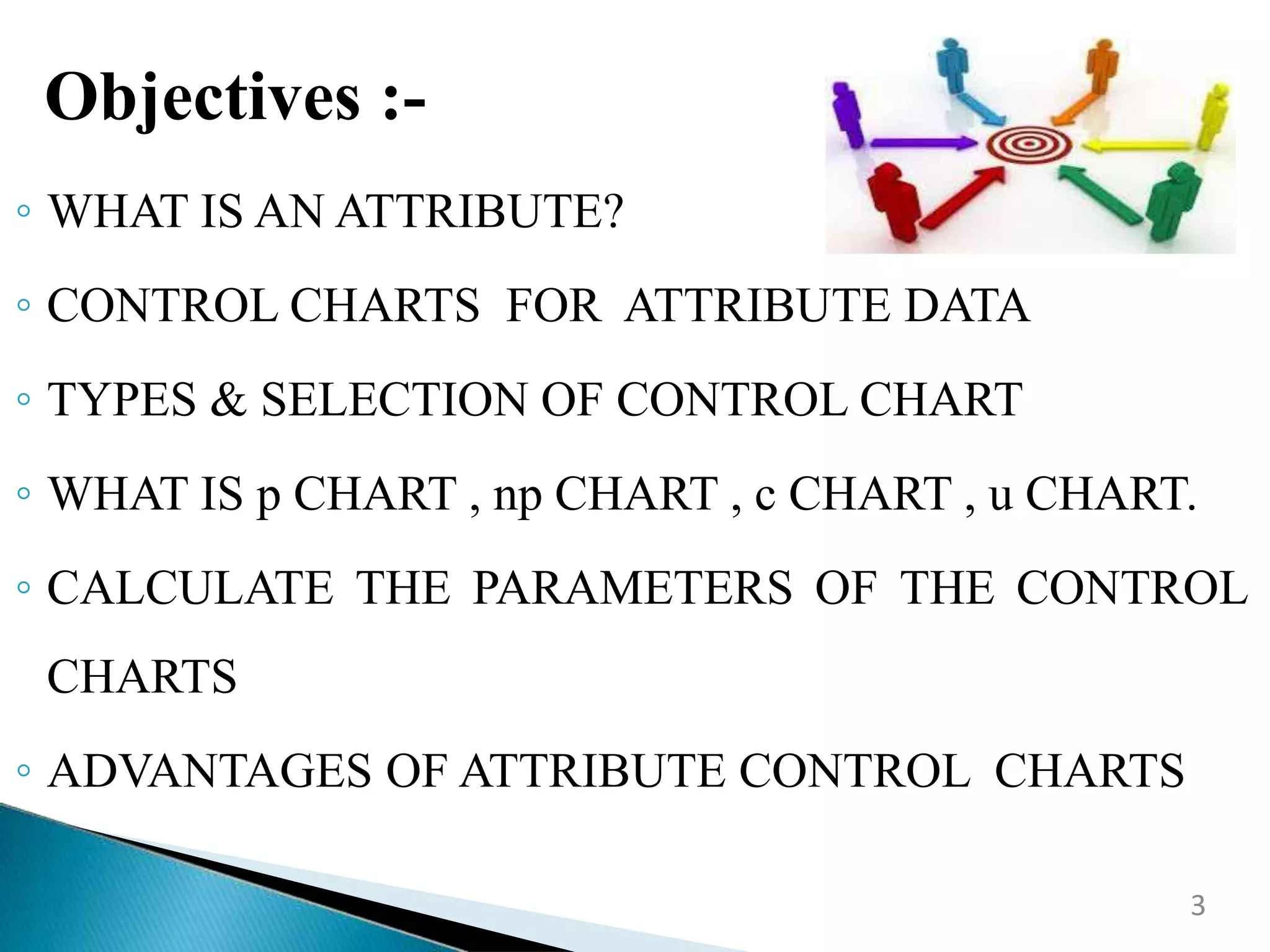 Objectives :-

◦ WHAT IS AN ATTRIBUTE?

◦ CONTROL CHARTS FOR ATTRIBUTE DATA

◦ TYPES & SELECTION OF CONTROL CHART

◦ WHAT IS p CHART , np CHART , c CHART , u CHART.

◦ CALCULATE THE PARAMETERS OF THE CONTROL CHARTS

◦ ADVANTAGES OF ATTRIBUTE CONTROL CHARTS

3